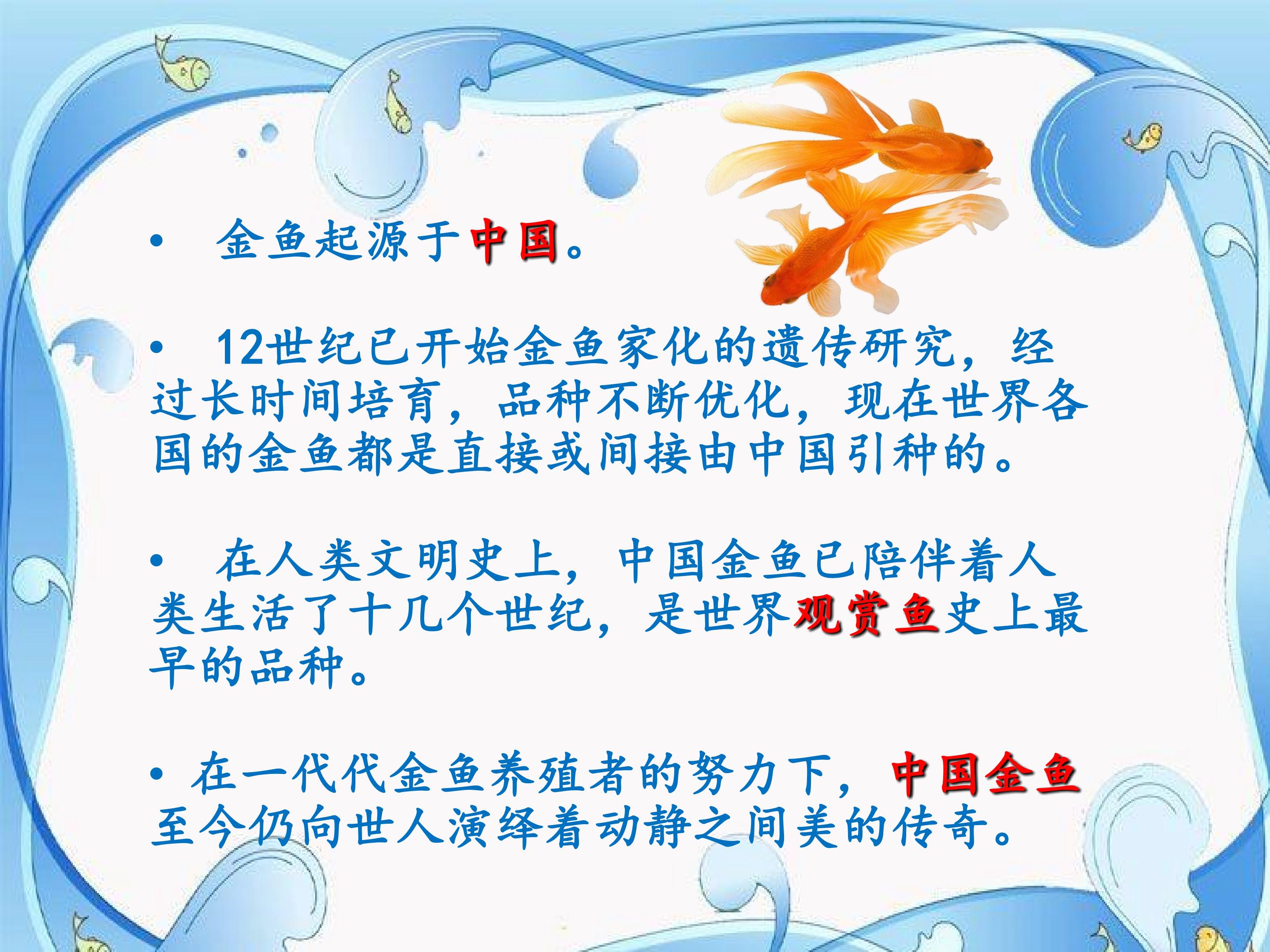 • 金鱼起源于中国。

• 12世纪已开始金鱼家化的遗传研究，经过长时间培育，品种不断优化，现在世界各国的金鱼都是直接或间接由中国引种的。

• 在人类文明史上，中国金鱼已陪伴着人类生活了十几个世纪，是世界观赏鱼史上最早的品种。

• 在一代代金鱼养殖者的努力下，中国金鱼至今仍向世人演绎着动静之间美的传奇。